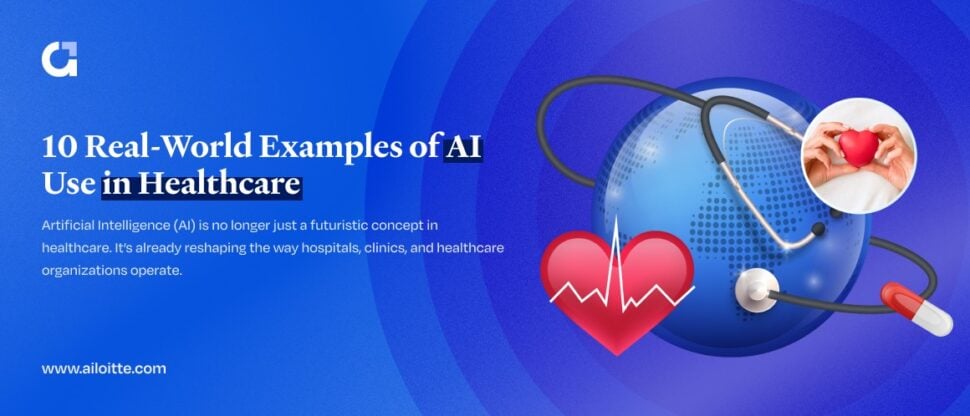 10 Real-World Examples of AI Use in Healthcare

Artificial Intelligence (AI) is no longer just a futuristic concept in healthcare. It's already reshaping the way hospitals, clinics, and healthcare organizations operate.

www.ailoitte.com